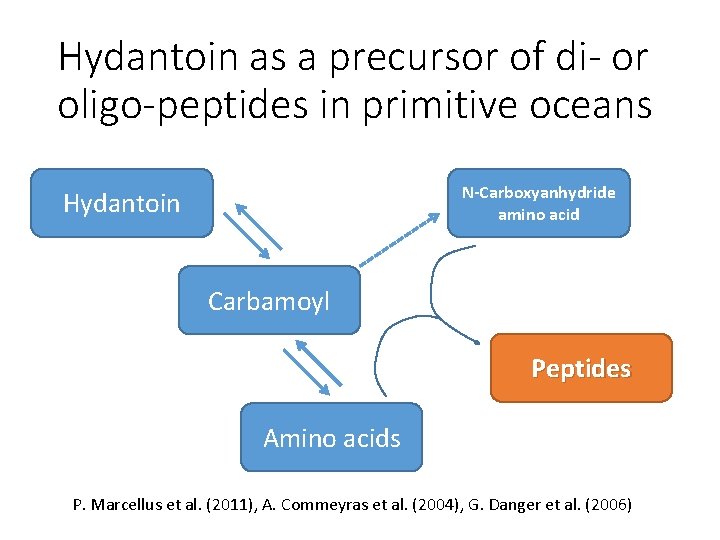 Hydantoin as a precursor of di- or oligo-peptides in primitive oceans

Hydantoin

N-Carboxyanhydride amino acid

Carbamoyl

Peptides

Amino acids

P. Marcellus et al. (2011), A. Commeyras et al. (2004), G. Danger et al. (2006)